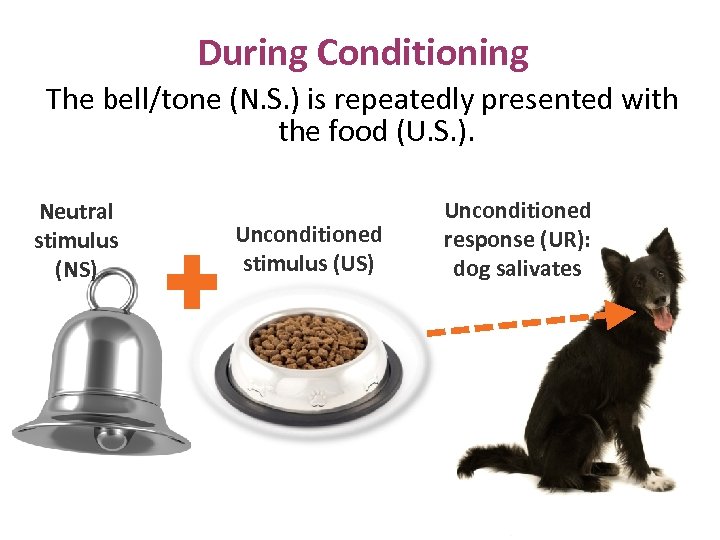 During Conditioning

The bell/tone (N.S.) is repeatedly presented with the food (U.S.).

Neutral stimulus (NS)

Unconditioned stimulus (US)

Unconditioned response (UR): dog salivates